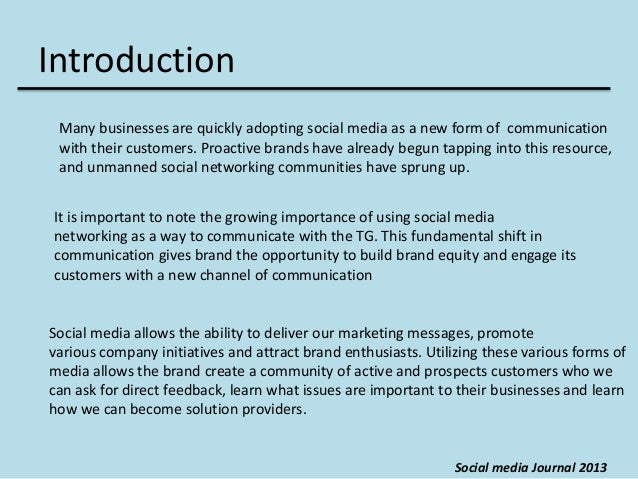 Introduction

Many businesses are quickly adopting social media as a new form of communication with their customers. Proactive brands have already begun tapping into this resource, and unmanned social networking communities have sprung up.

It is important to note the growing importance of using social media networking as a way to communicate with the TG. This fundamental shift in communication gives brand the opportunity to build brand equity and engage its customers with a new channel of communication

Social media allows the ability to deliver our marketing messages, promote various company initiatives and attract brand enthusiasts. Utilizing these various forms of media allows the brand create a community of active and prospects customers who we can ask for direct feedback, learn what issues are important to their businesses and learn how we can become solution providers.

Social media Journal 2013